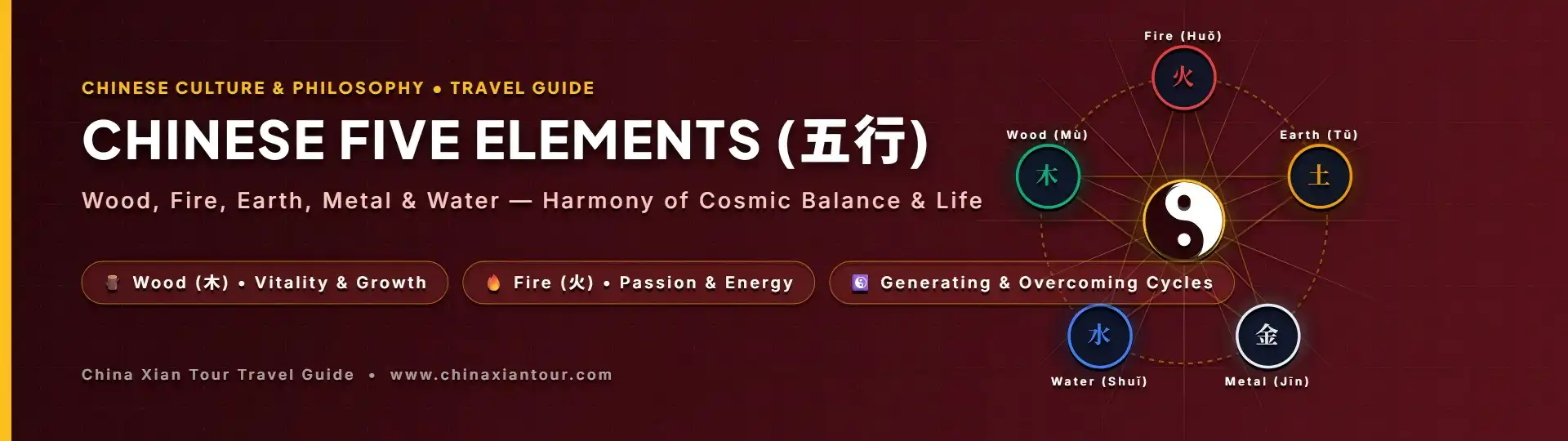 CHINESE CULTURE & PHILOSOPHY • TRAVEL GUIDE

CHINESE FIVE ELEMENTS (五行)

Wood, Fire, Earth, Metal & Water — Harmony of Cosmic Balance & Life

Wood (木) • Vitality & Growth

Fire (火) • Passion & Energy

Generating & Overcoming Cycles

China Xian Tour Travel Guide • www.chinaxiantour.com

Fire (Huǒ)
火
Wood (Mù)
木
Earth (Tǔ)
土
水
Water (Shuǐ)
金
Metal (Jīn)